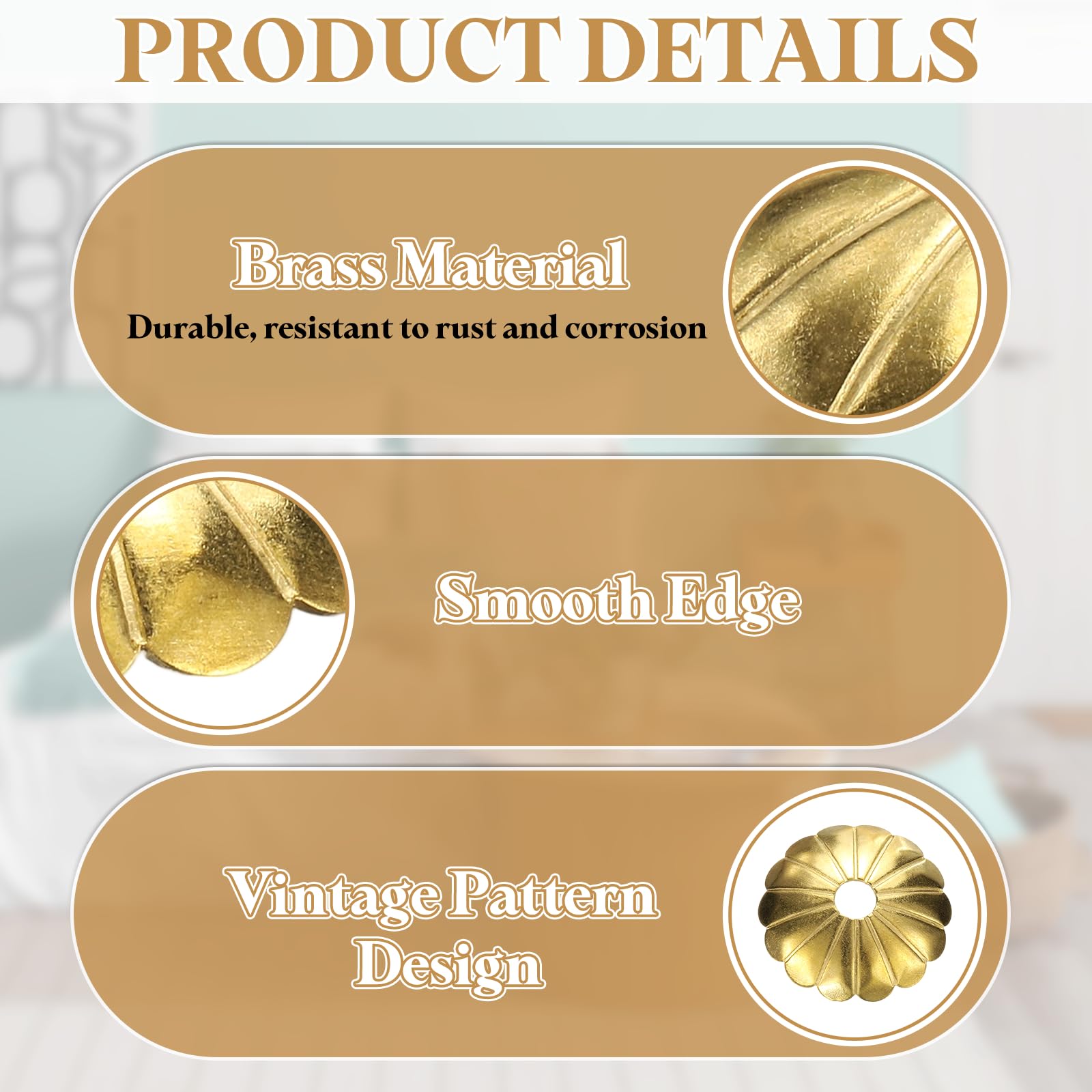 PRODUCT DETAILS

Brass Material

Durable, resistant to rust and corrosion

Smooth Edge

Vintage Pattern
Design